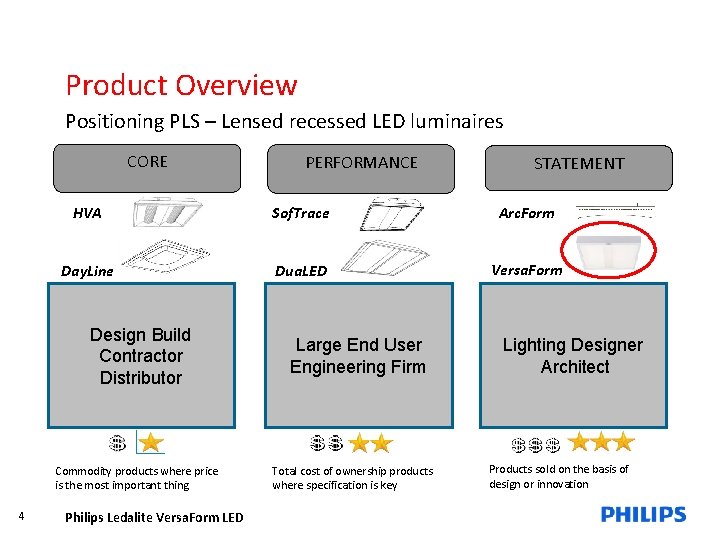 Product Overview

Positioning PLS – Lensed recessed LED luminaires

CORE

HVA

DayLine

Design Build Contractor Distributor

$

Commodity products where price is the most important thing

PERFORMANCE

SofTrace

DuaLED

Large End User Engineering Firm

$$

Total cost of ownership products where specification is key

STATEMENT

ArcForm

VersaForm

Lighting Designer Architect

$$$

Products sold on the basis of design or innovation

4 Philips Ledalite VersaForm LED

PHILIPS